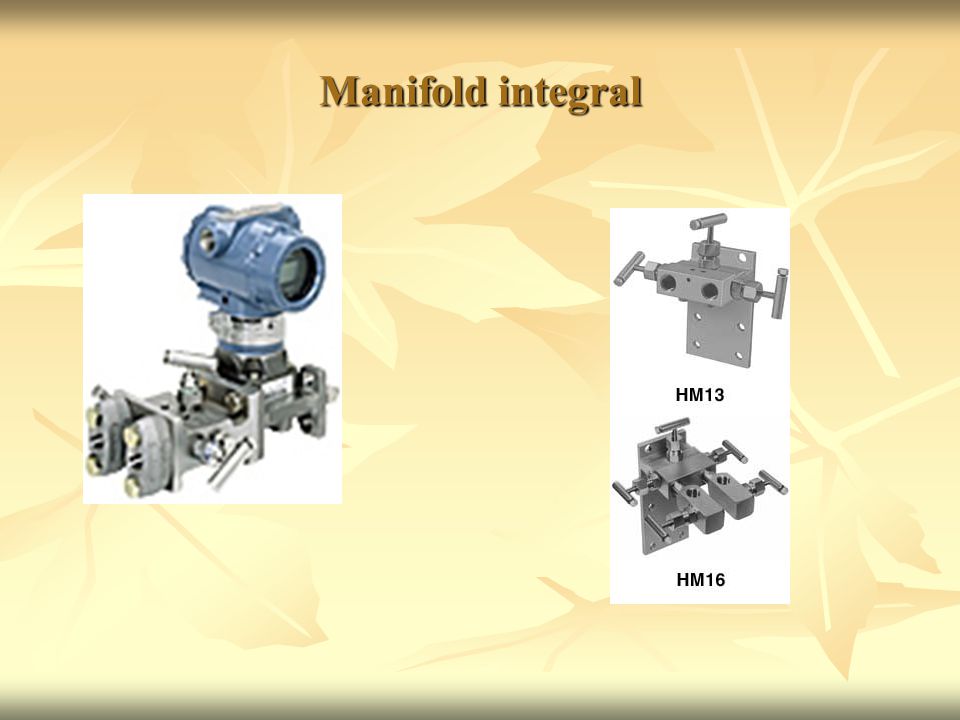 Manifold integral

HM13

HM16